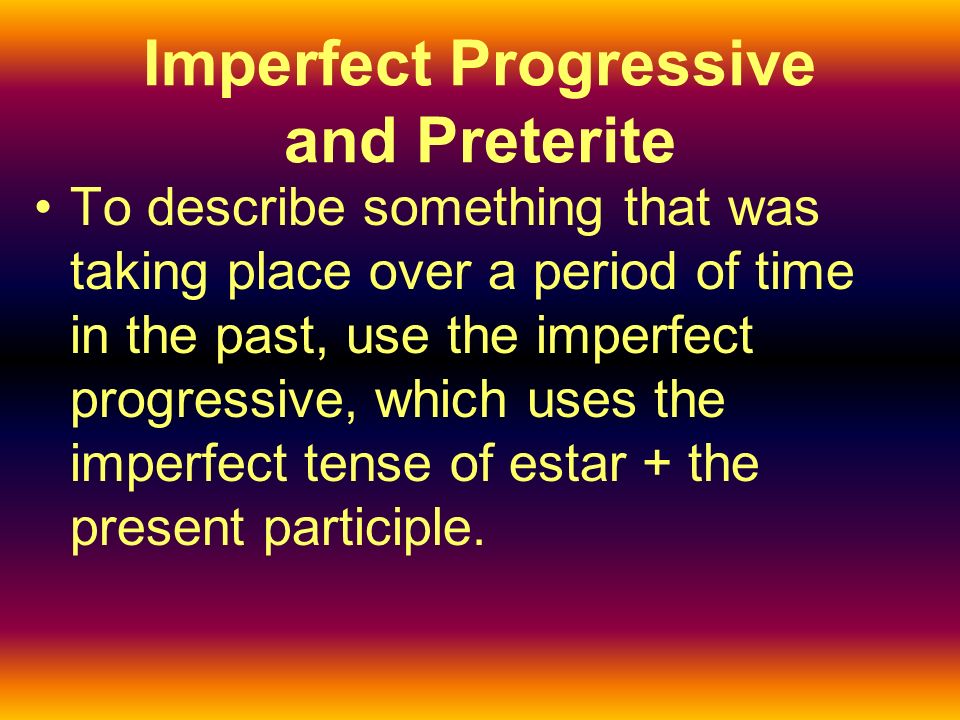 Imperfect Progressive and Preterite

• To describe something that was taking place over a period of time in the past, use the imperfect progressive, which uses the imperfect tense of estar + the present participle.